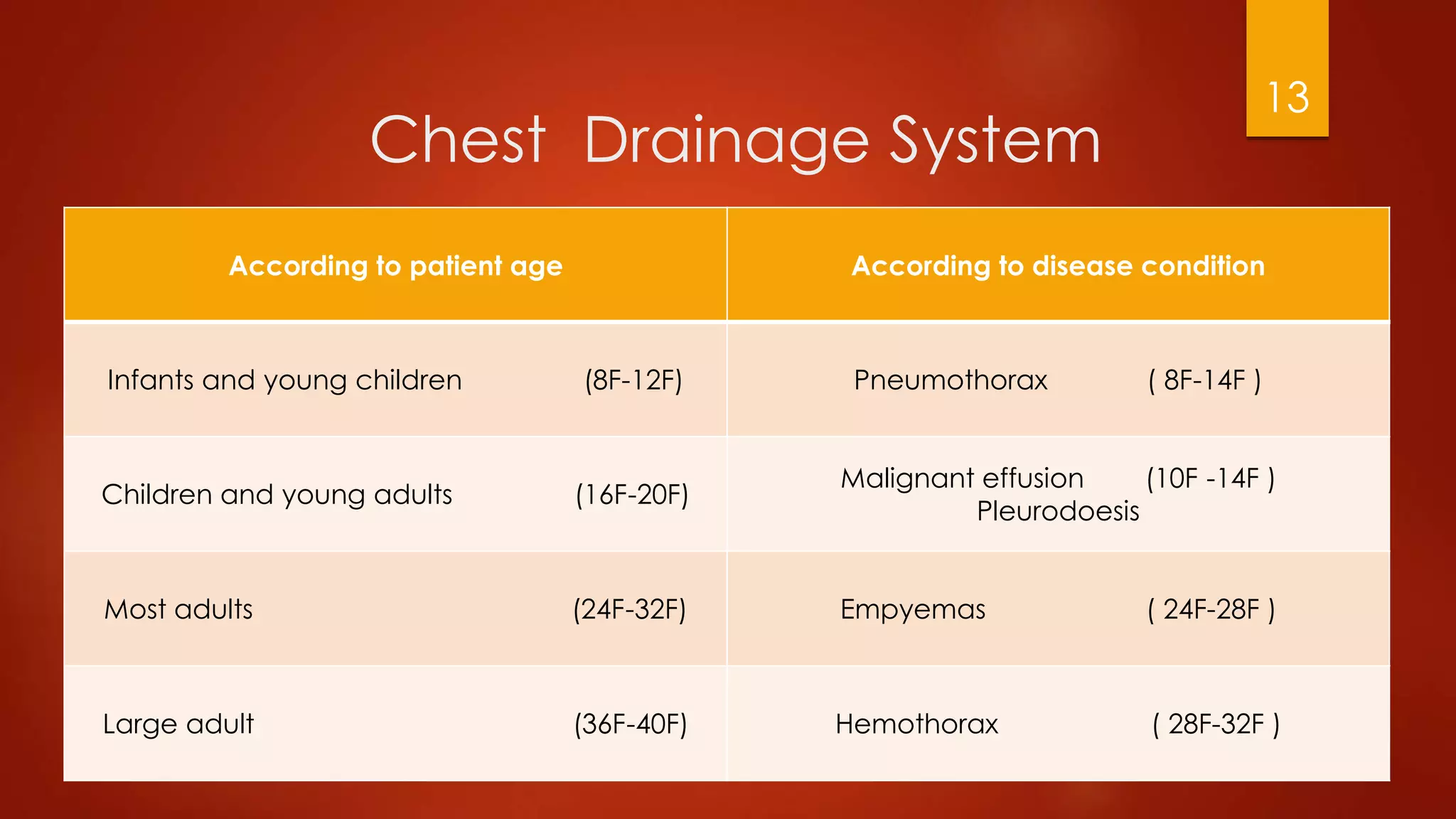 13

Chest Drainage System

| According to patient age | According to disease condition |
|---|---|
| Infants and young children (8F-12F) | Pneumothorax ( 8F-14F ) |
| Children and young adults (16F-20F) | Malignant effusion (10F -14F ) Pleurodoesis |
| Most adults (24F-32F) | Empyemas ( 24F-28F ) |
| Large adult (36F-40F) | Hemothorax ( 28F-32F ) |